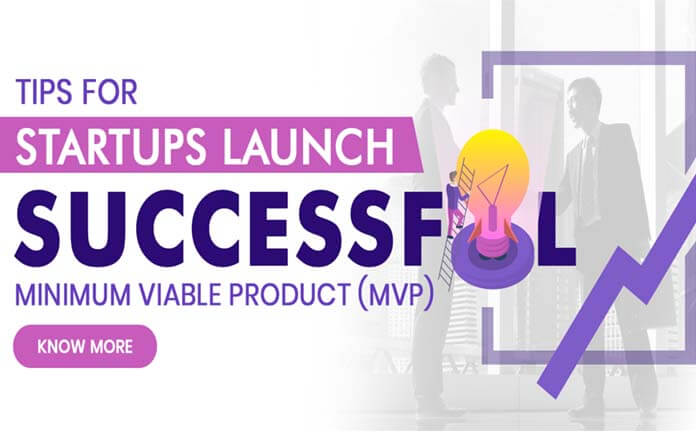 TIPS FOR
STARTUPS LAUNCH
SUCCESSFUL
MINIMUM VIABLE PRODUCT (MVP)

KNOW MORE